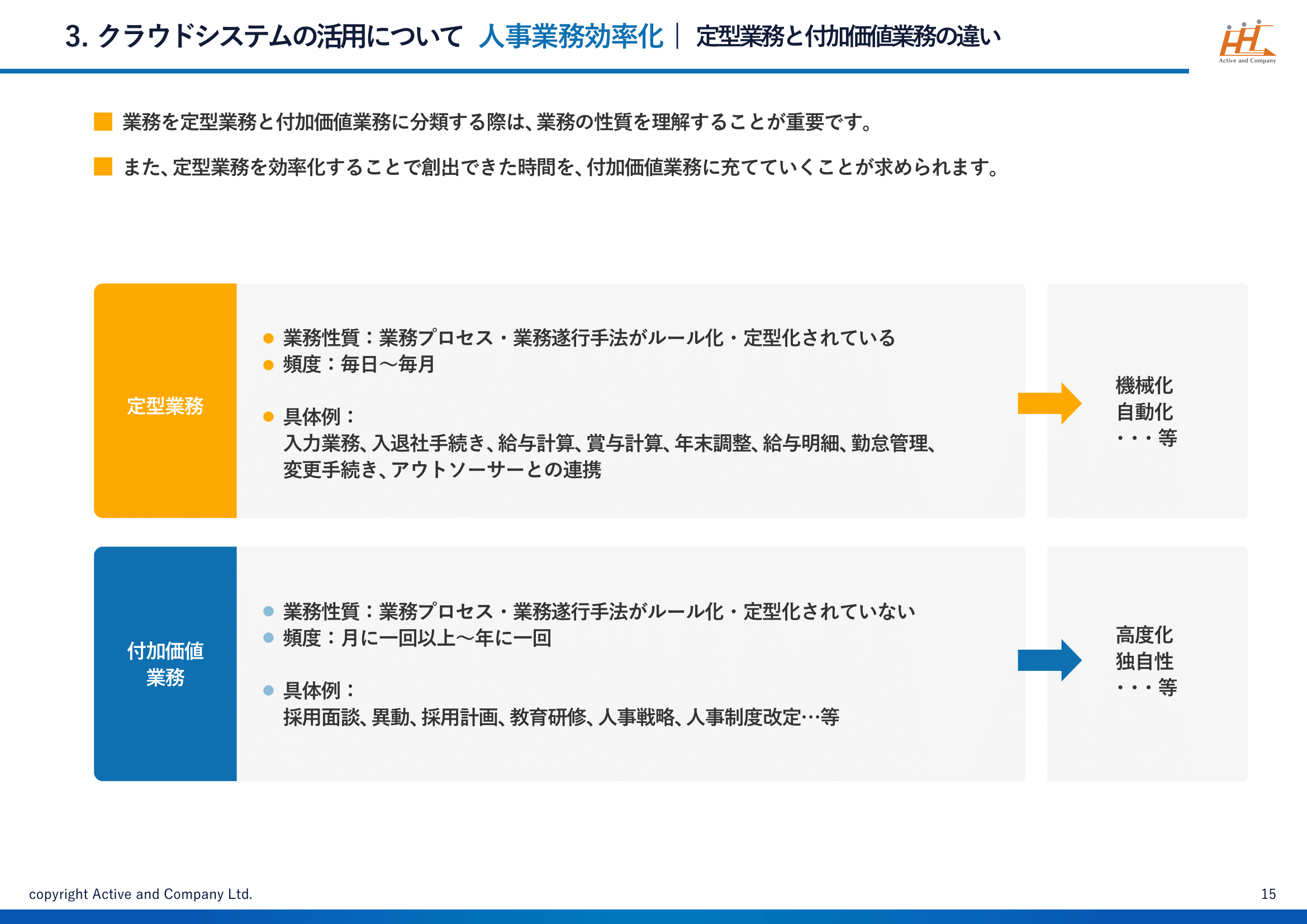 3. クラウドシステムの活用について 人事業務効率化 | 定型業務と付加価値業務の違い

Active and Company

■ 業務を定型業務と付加価値業務に分類する際は、業務の性質を理解することが重要です。

■ また、定型業務を効率化することで創出できた時間を、付加価値業務に充てていくことが求められます。

定型業務

● 業務性質：業務プロセス・業務遂行手法がルール化・定型化されている
● 頻度：毎日～毎月

● 具体例：
入力業務、入退社手続き、給与計算、賞与計算、年末調整、給与明細、勤怠管理、変更手続き、アウトソーサーとの連携

機械化
自動化
・・・等

付加価値業務

● 業務性質：業務プロセス・業務遂行手法がルール化・定型化されていない
● 頻度：月に一回以上～年に一回

● 具体例：
採用面談、異動、採用計画、教育研修、人事戦略、人事制度改定…等

高度化
独自性
・・・等

copyright Active and Company Ltd.

15